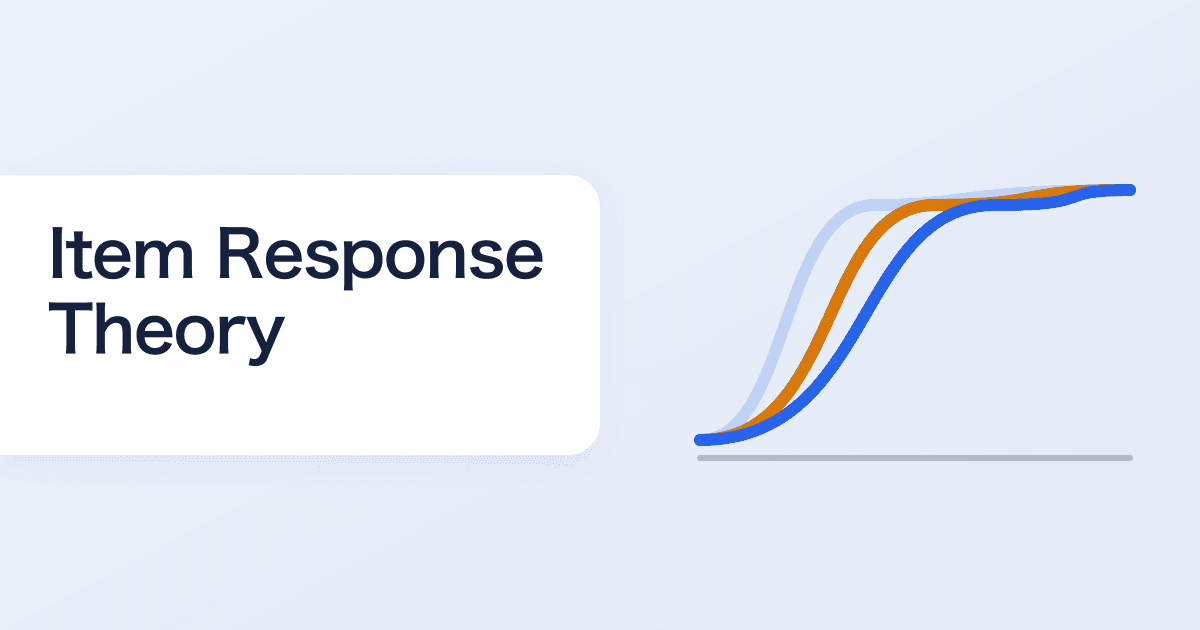 Item Response Theory